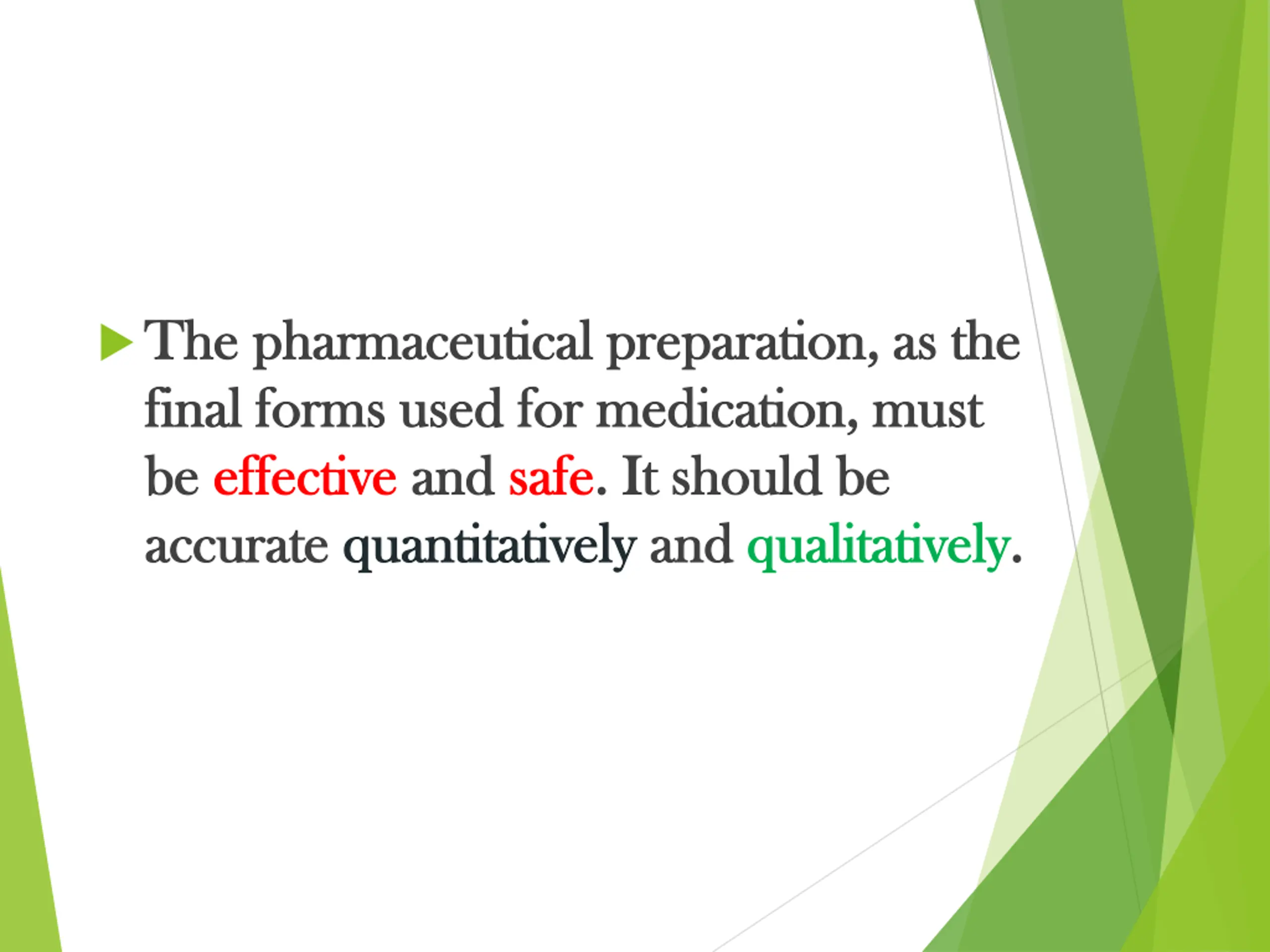 The pharmaceutical preparation, as the final forms used for medication, must be effective and safe. It should be accurate quantitatively and qualitatively.